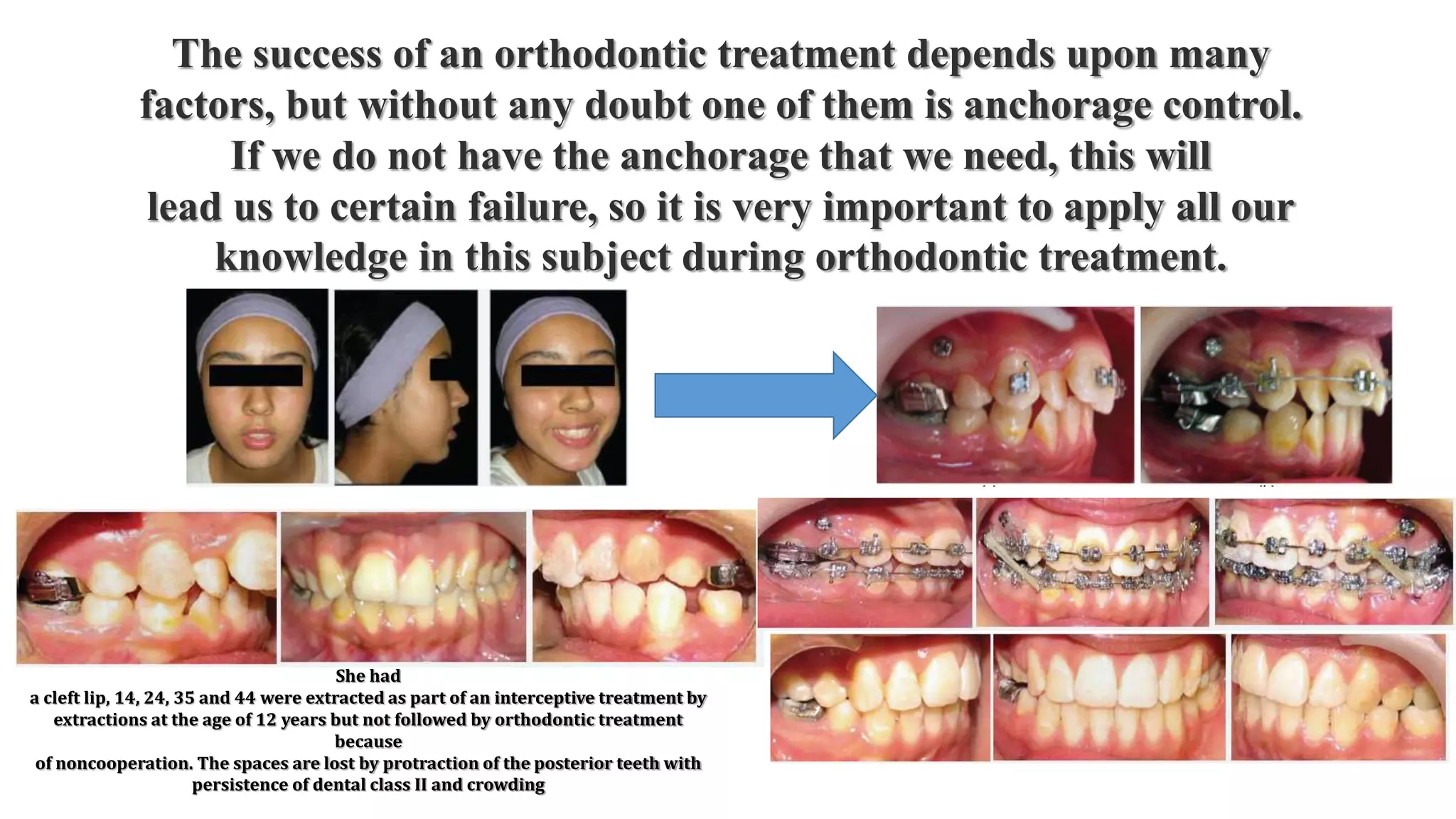 The success of an orthodontic treatment depends upon many factors, but without any doubt one of them is anchorage control. If we do not have the anchorage that we need, this will lead us to certain failure, so it is very important to apply all our knowledge in this subject during orthodontic treatment.

She had
a cleft lip, 14, 24, 35 and 44 were extracted as part of an interceptive treatment by extractions at the age of 12 years but not followed by orthodontic treatment because
of noncooperation. The spaces are lost by protraction of the posterior teeth with persistence of dental class II and crowding